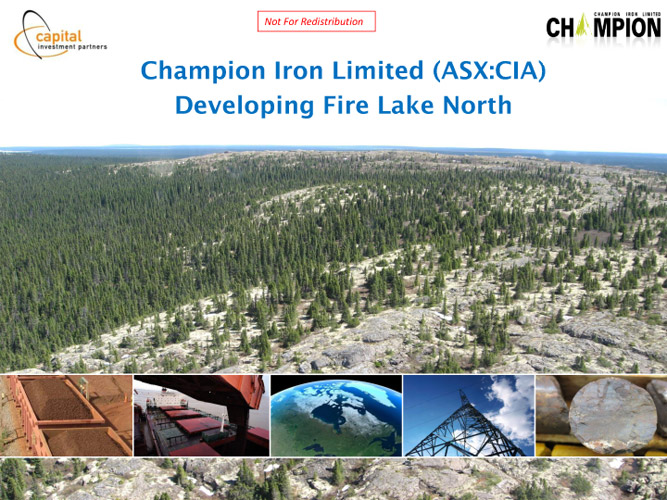 capital investment partners

Not For Redistribution

CHAMPION IRON LIMITED
CHAMPION

Champion Iron Limited (ASX:CIA)
Developing Fire Lake North